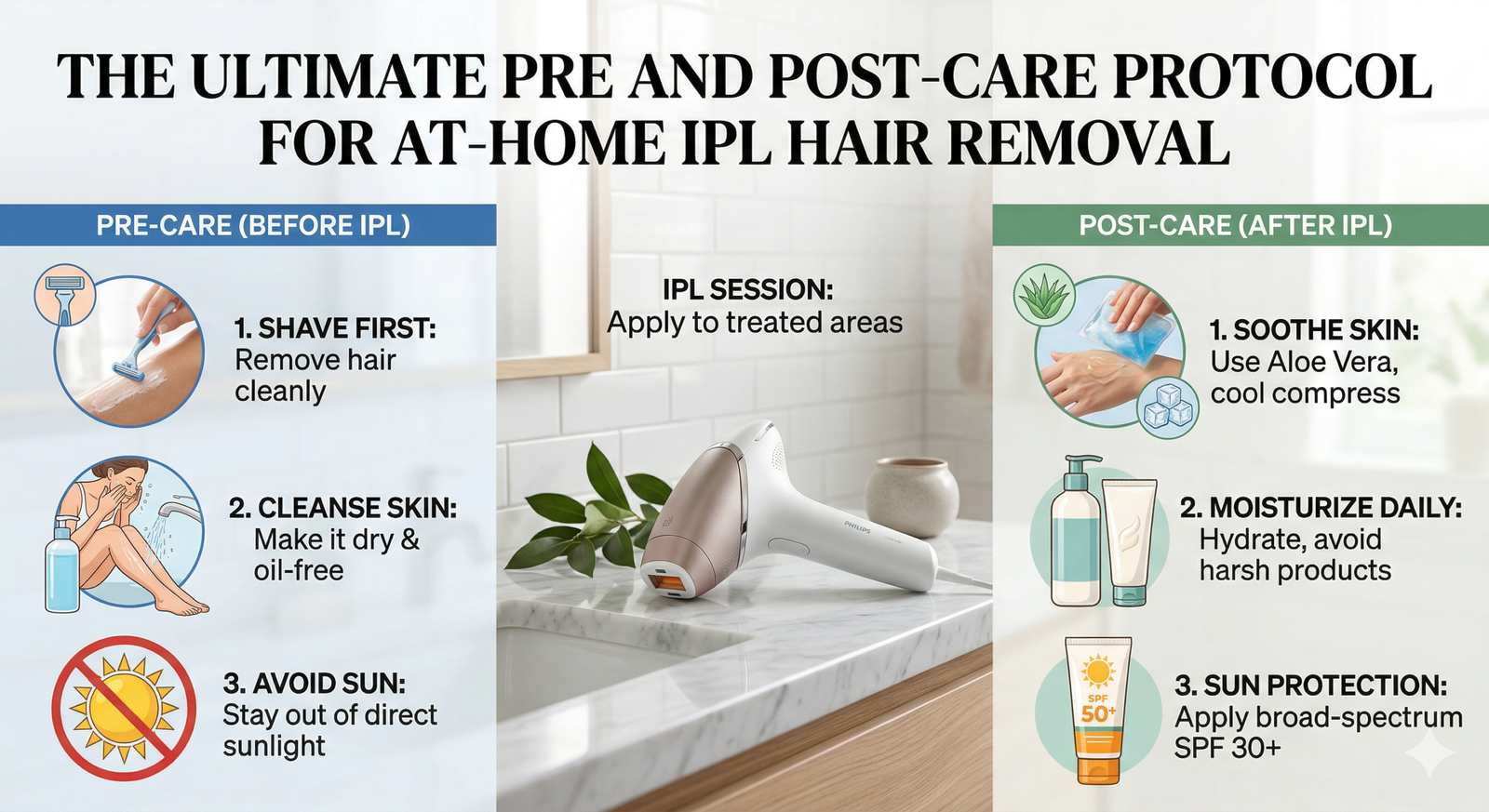 THE ULTIMATE PRE AND POST-CARE PROTOCOL FOR AT-HOME IPL HAIR REMOVAL

PRE-CARE (BEFORE IPL)

1. SHAVE FIRST: Remove hair cleanly

2. CLEANSE SKIN: Make it dry & oil-free

3. AVOID SUN: Stay out of direct sunlight

IPL SESSION: Apply to treated areas

PHILIPS

POST-CARE (AFTER IPL)

1. SOOTHE SKIN: Use Aloe Vera, cool compress

2. MOISTURIZE DAILY: Hydrate, avoid harsh products

SPF 50+

3. SUN PROTECTION: Apply broad-spectrum SPF 30+